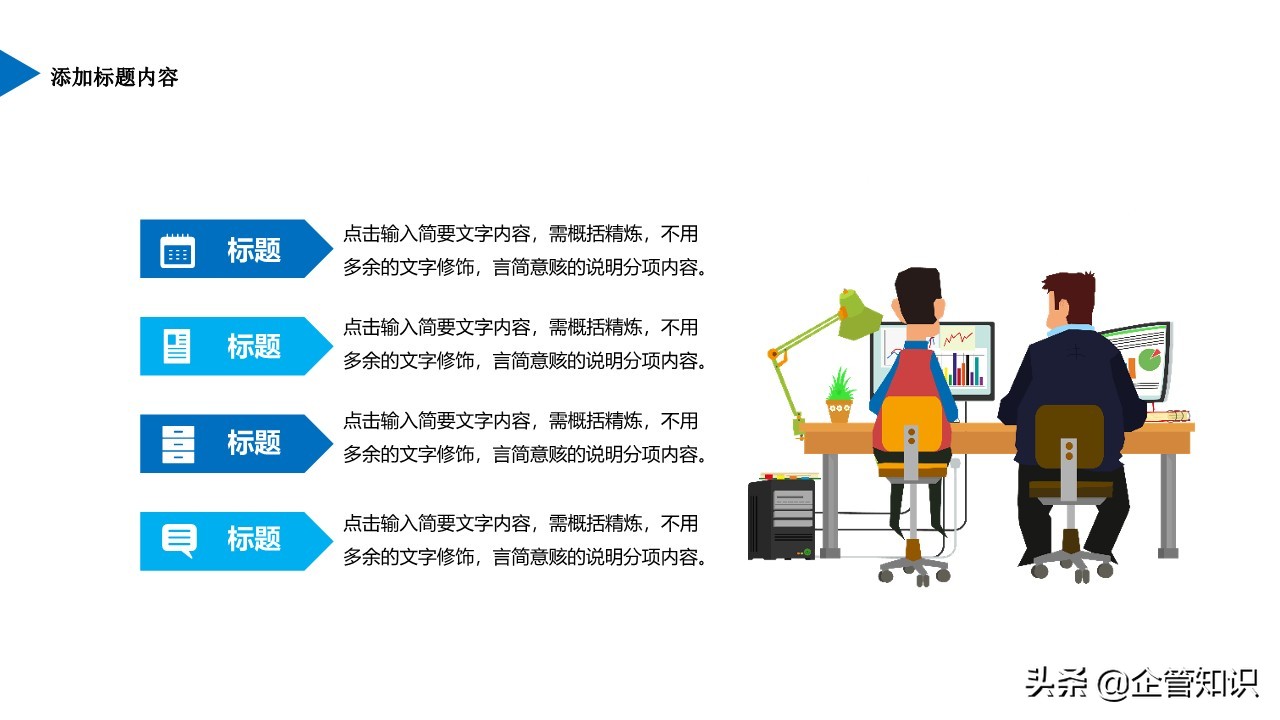 添加标题内容

标题

点击输入简要文字内容，需概括精炼，不用多余的文字修饰，言简意赅的说明分项内容。

标题

点击输入简要文字内容，需概括精炼，不用多余的文字修饰，言简意赅的说明分项内容。

标题

点击输入简要文字内容，需概括精炼，不用多余的文字修饰，言简意赅的说明分项内容。

标题

点击输入简要文字内容，需概括精炼，不用多余的文字修饰，言简意赅的说明分项内容。

头条 @企管知识